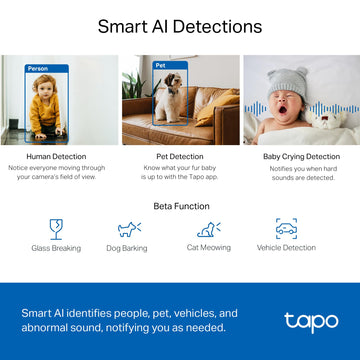 Smart AI Detections

Person

Pet

Human Detection
Notice everyone moving through your camera's field of view.

Pet Detection
Know what your fur baby is up to with the Tapo app.

Baby Crying Detection
Notifies you when hard sounds are detected.

Beta Function

Glass Breaking

Dog Barking

Cat Meowing

Vehicle Detection

Smart AI identifies people, pet, vehicles, and abnormal sound, notifying you as needed.

tapo